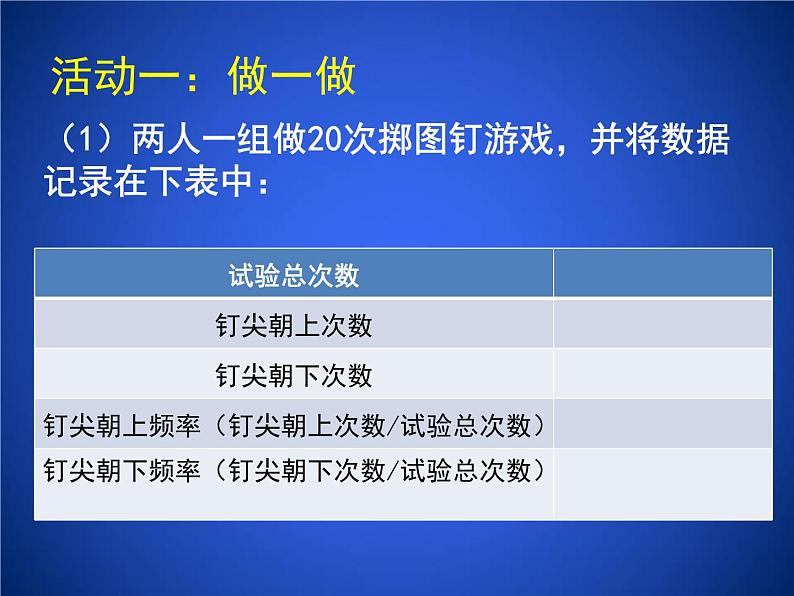 活动一：做一做

（1）两人一组做20次掷图钉游戏，并将数据记录在下表中：

| 试验总次数 |  |
|---|---|
| 钉尖朝上次数 |  |
| 钉尖朝下次数 |  |
| 钉尖朝上频率（钉尖朝上次数/试验总次数） |  |
| 钉尖朝下频率（钉尖朝下次数/试验总次数） |  |